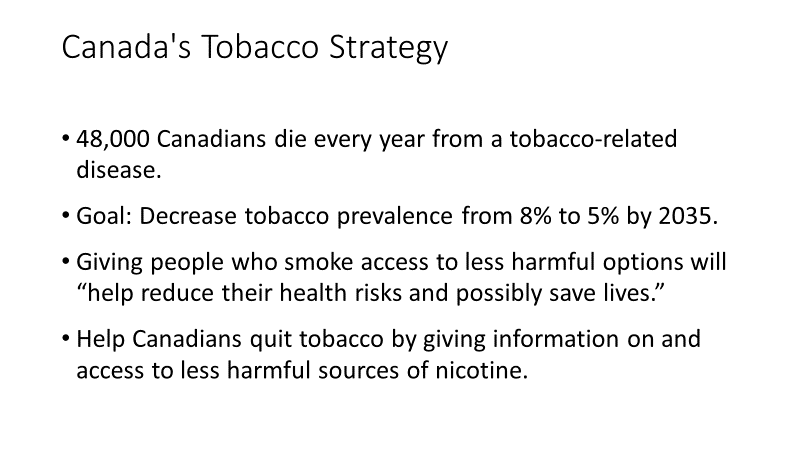 Canada's Tobacco Strategy

• 48,000 Canadians die every year from a tobacco-related disease.

• Goal: Decrease tobacco prevalence from 8% to 5% by 2035.

• Giving people who smoke access to less harmful options will “help reduce their health risks and possibly save lives.”

• Help Canadians quit tobacco by giving information on and access to less harmful sources of nicotine.